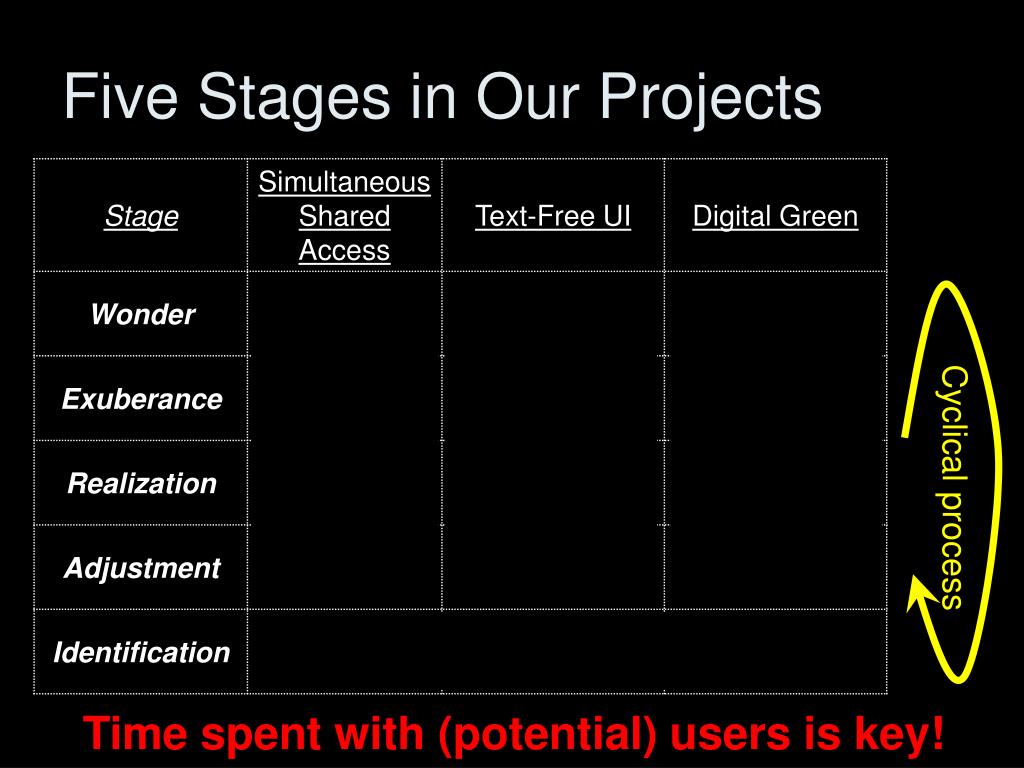 Five Stages in Our Projects

| Stage | Simultaneous Shared Access | Text-Free UI | Digital Green |
|---|---|---|---|
| Wonder | | | |
| Exuberance | | | |
| Realization | | | |
| Adjustment | | | |
| Identification | | | |

Cyclical process

Time spent with (potential) users is key!